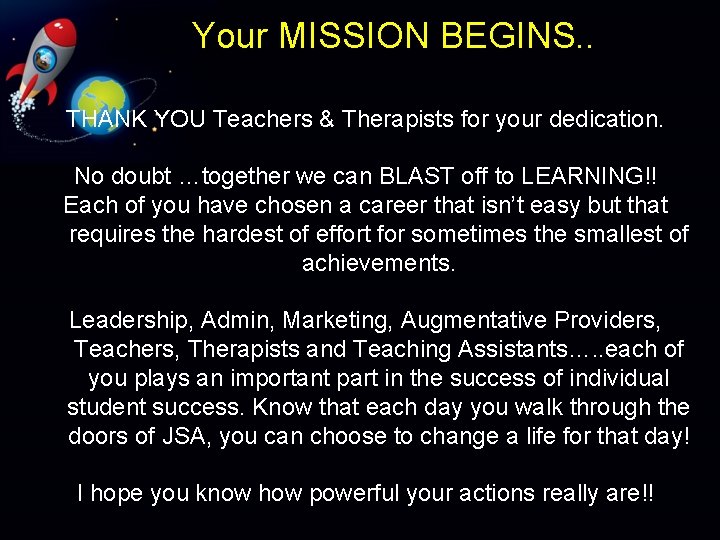 Your MISSION BEGINS..

THANK YOU Teachers & Therapists for your dedication.

No doubt …together we can BLAST off to LEARNING!! Each of you have chosen a career that isn't easy but that requires the hardest of effort for sometimes the smallest of achievements.

Leadership, Admin, Marketing, Augmentative Providers, Teachers, Therapists and Teaching Assistants…..each of you plays an important part in the success of individual student success. Know that each day you walk through the doors of JSA, you can choose to change a life for that day!

I hope you know how powerful your actions really are!!